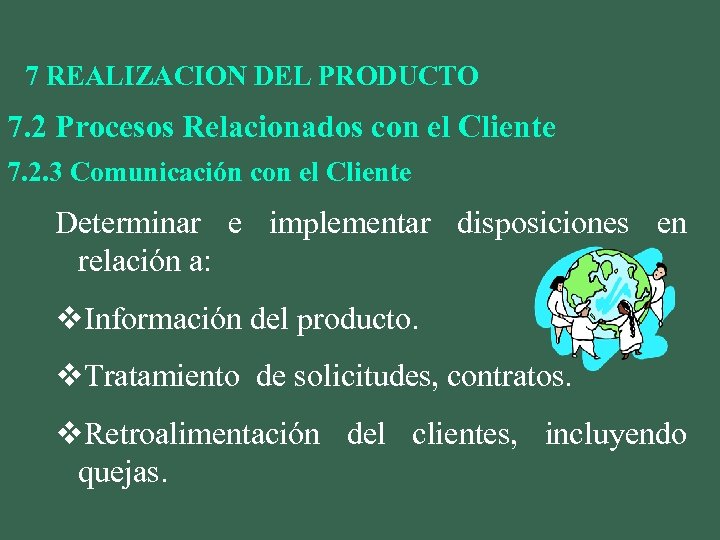 7 REALIZACION DEL PRODUCTO

7.2 Procesos Relacionados con el Cliente

7.2.3 Comunicación con el Cliente

Determinar e implementar disposiciones en relación a:

❖Información del producto.

❖Tratamiento de solicitudes, contratos.

❖Retroalimentación del clientes, incluyendo quejas.